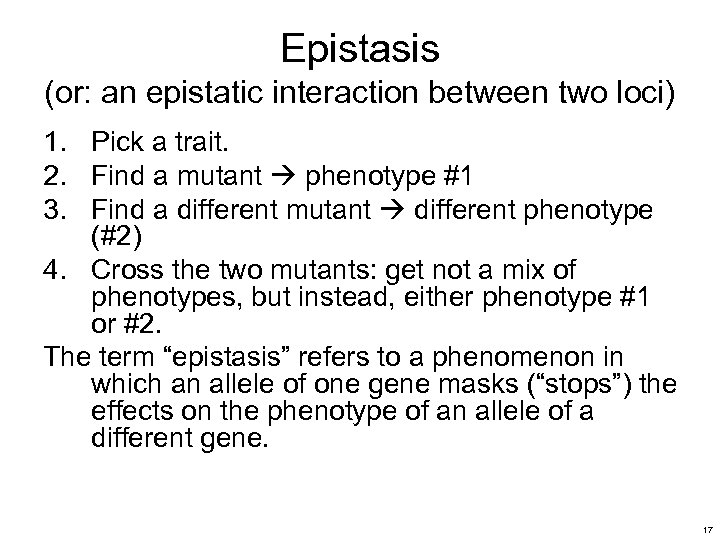 Epistasis
(or: an epistatic interaction between two loci)

1. Pick a trait.
2. Find a mutant → phenotype #1
3. Find a different mutant → different phenotype (#2)
4. Cross the two mutants: get not a mix of phenotypes, but instead, either phenotype #1 or #2.

The term “epistasis” refers to a phenomenon in which an allele of one gene masks (“stops”) the effects on the phenotype of an allele of a different gene.

17